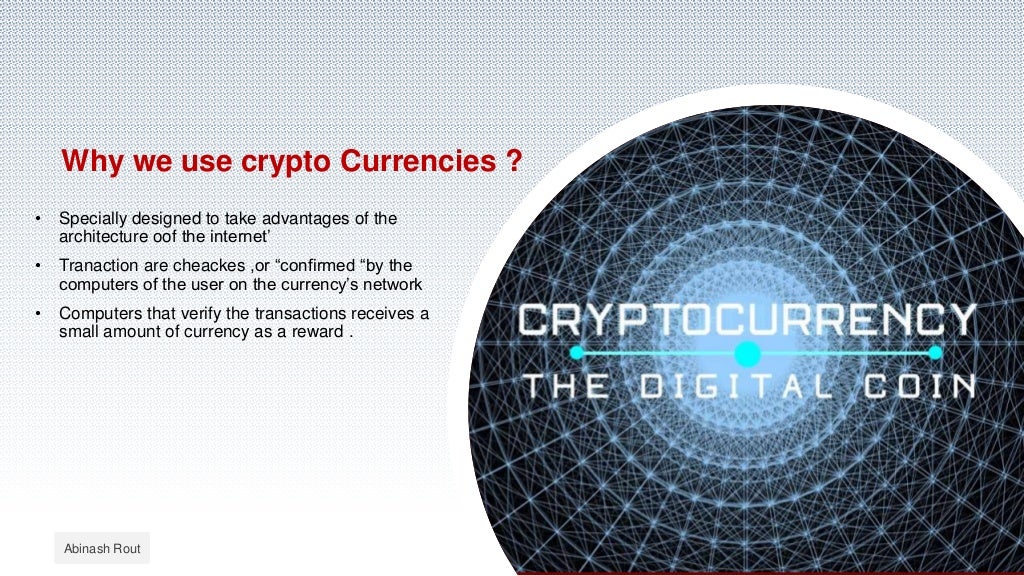 Why we use crypto Currencies ?

• Specially designed to take advantages of the architecture oof the internet'

• Tranaction are cheackes ,or "confirmed "by the computers of the user on the currency's network

• Computers that verify the transactions receives a small amount of currency as a reward .

CRYPTOCURRENCY

THE DIGITAL COIN

Abinash Rout